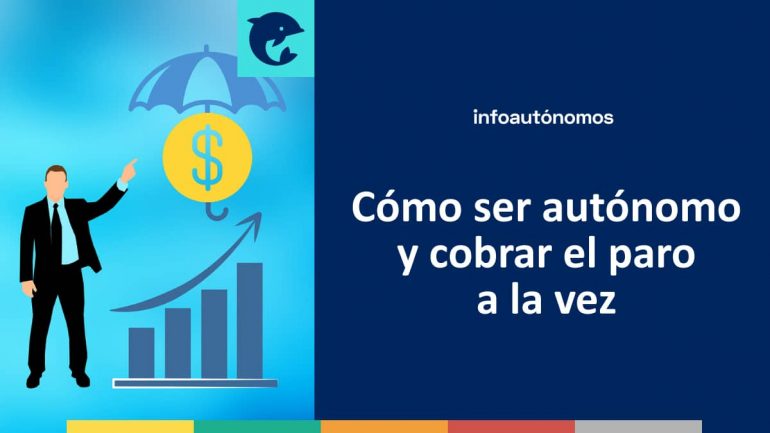 $

infoautónomos

Cómo ser autónomo y cobrar el paro a la vez